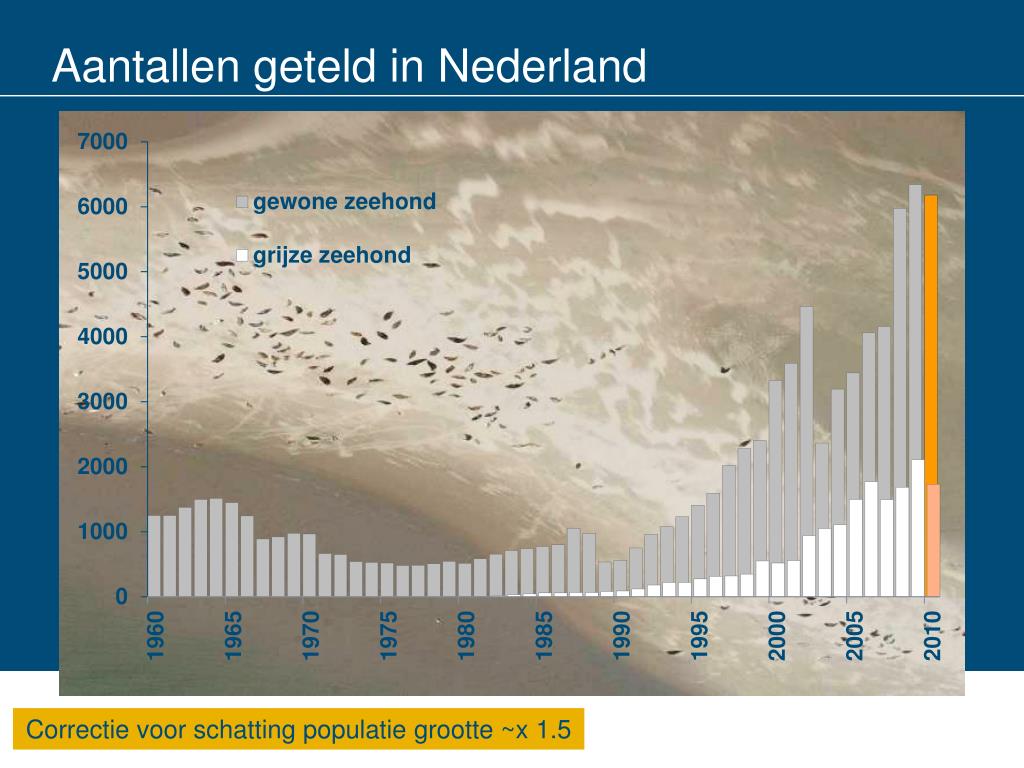 Aantallen geteld in Nederland

7000
6000
5000
4000
3000
2000
1000
0

gewone zeehond
grijze zeehond

1960
1965
1970
1975
1980
1985
1990
1995
2000
2005
2010

Correctie voor schatting populatie grootte ~x 1.5